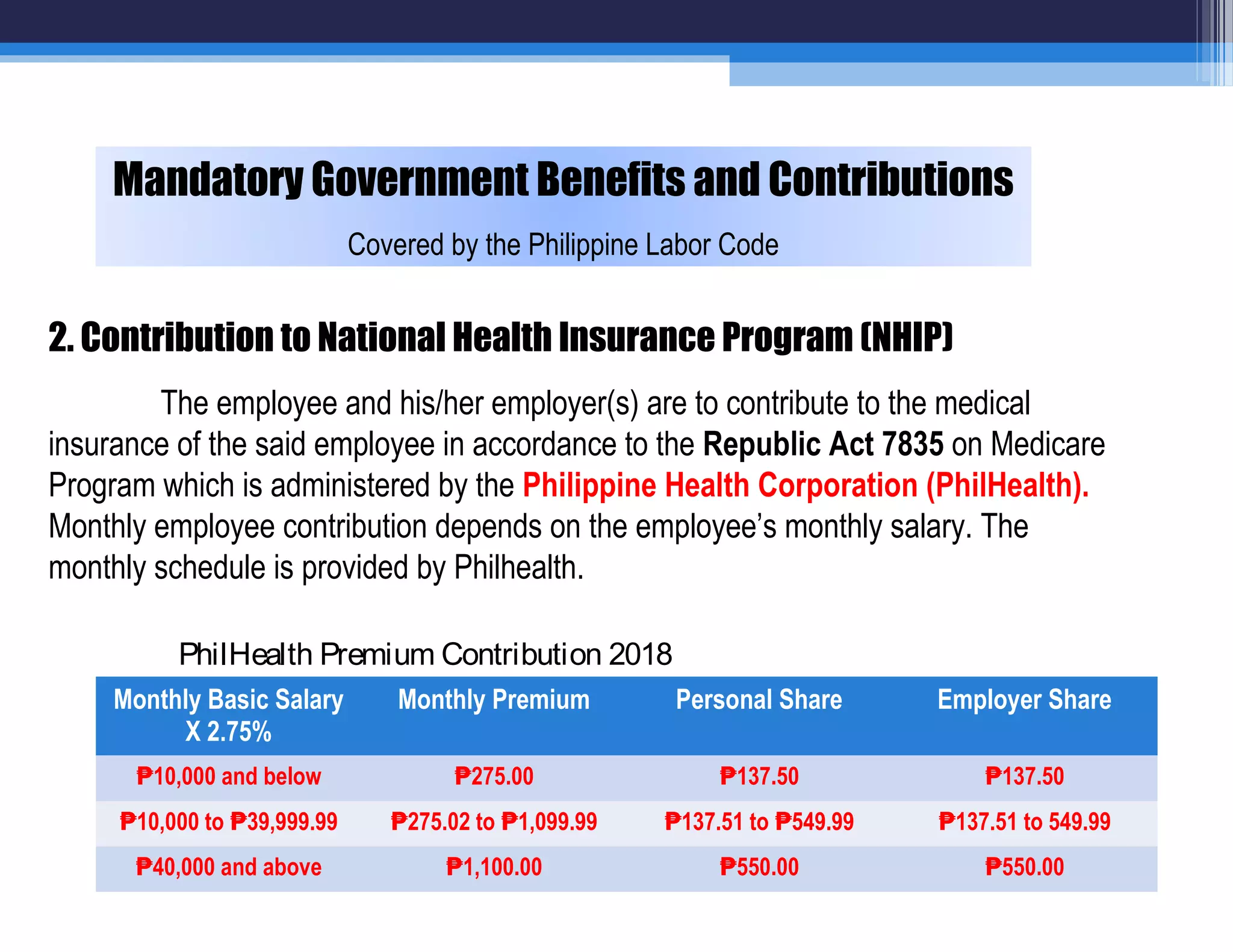 Mandatory Government Benefits and Contributions

Covered by the Philippine Labor Code

2. Contribution to National Health Insurance Program (NHIP)

The employee and his/her employer(s) are to contribute to the medical insurance of the said employee in accordance to the Republic Act 7835 on Medicare Program which is administered by the Philippine Health Corporation (PhilHealth). Monthly employee contribution depends on the employee's monthly salary. The monthly schedule is provided by Philhealth.

PhilHealth Premium Contribution 2018

| Monthly Basic Salary X 2.75% | Monthly Premium | Personal Share | Employer Share |
|---|---|---|---|
| ₱10,000 and below | ₱275.00 | ₱137.50 | ₱137.50 |
| ₱10,000 to ₱39,999.99 | ₱275.02 to ₱1,099.99 | ₱137.51 to ₱549.99 | ₱137.51 to 549.99 |
| ₱40,000 and above | ₱1,100.00 | ₱550.00 | ₱550.00 |